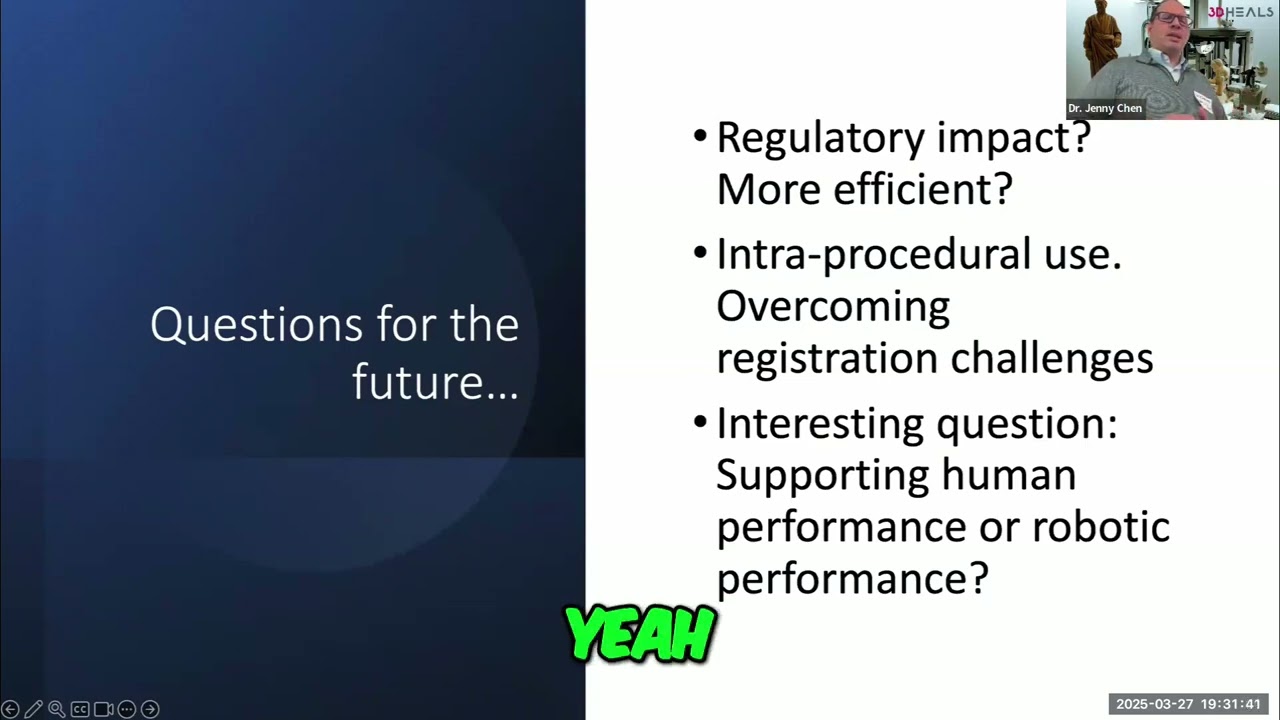 3DHEALS

Dr. Jenny Chen

Questions for the future...

• Regulatory impact? More efficient?

• Intra-procedural use. Overcoming registration challenges

• Interesting question: Supporting human performance or robotic performance?

YEAH

2025-03-27 19:31:41